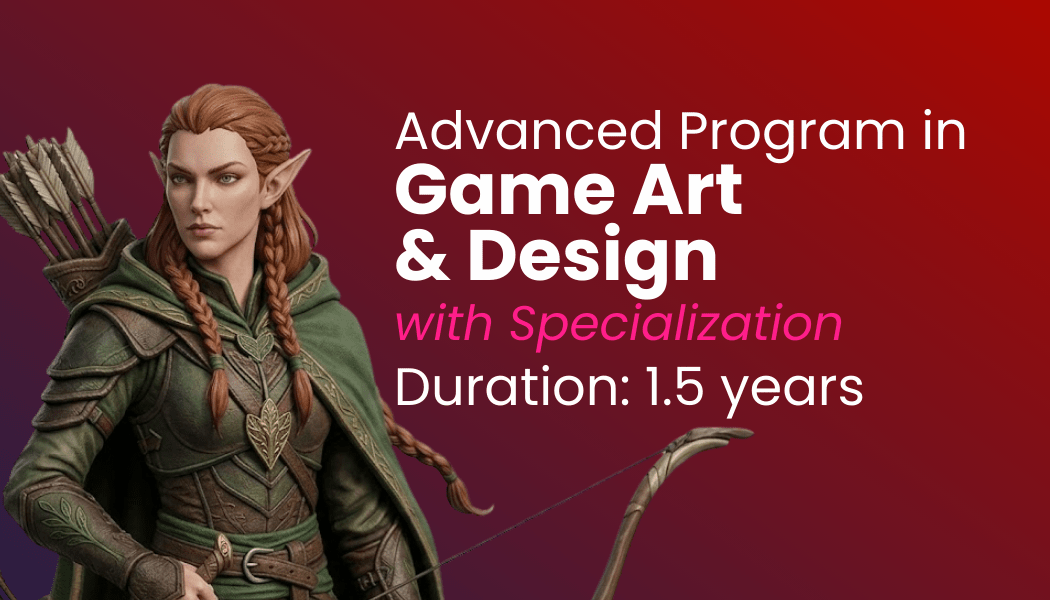 Advanced Program in
Game Art
& Design
with Specialization
Duration: 1.5 years